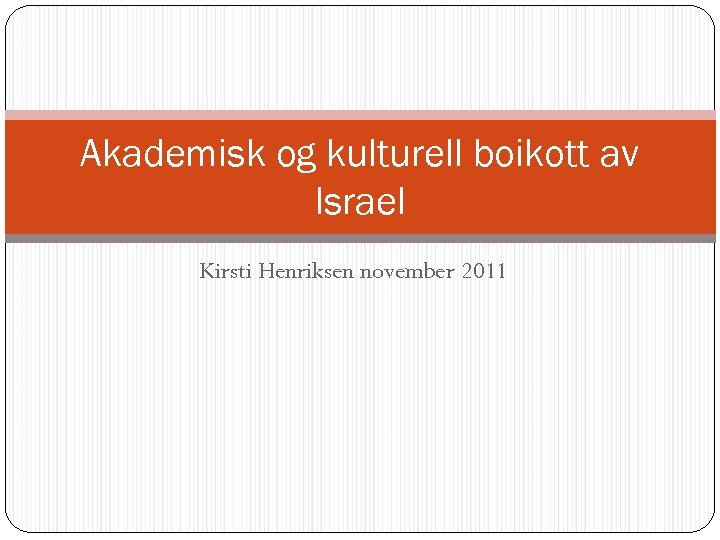 Akademisk og kulturell boikott av Israel

Kirsti Henriksen november 2011